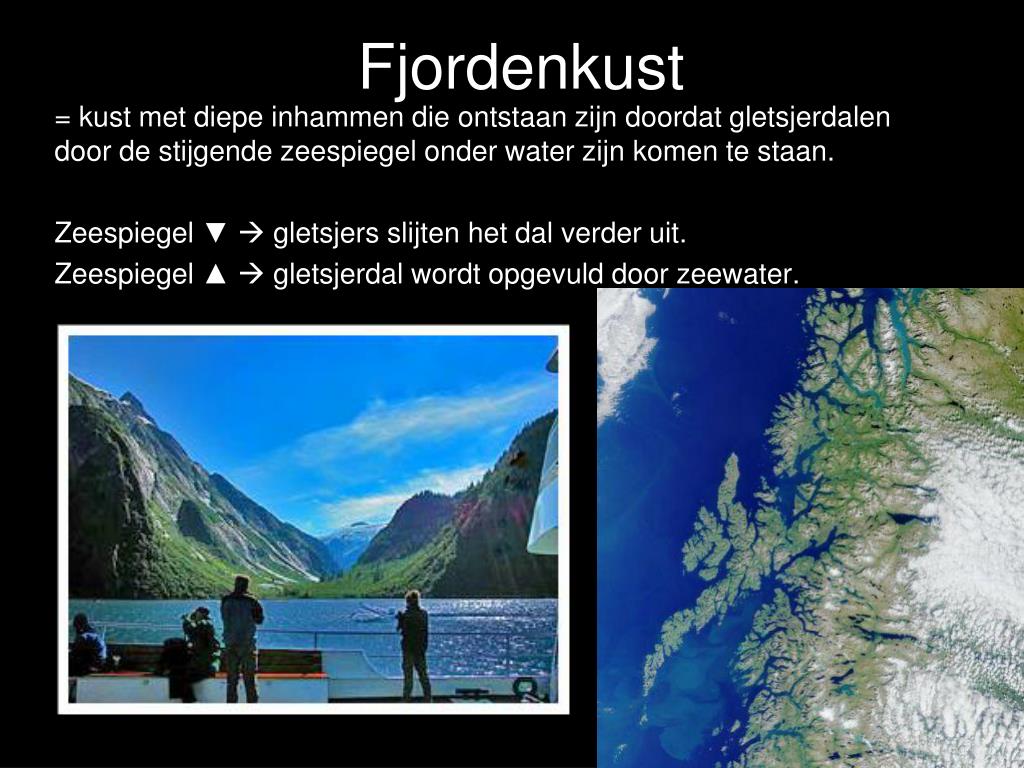 Fjordenkust

= kust met diepe inhammen die ontstaan zijn doordat gletsjerdalen door de stijgende zeespiegel onder water zijn komen te staan.

Zeespiegel ▼ → gletsjers slijten het dal verder uit.

Zeespiegel ▲ → gletsjerdal wordt opgevuld door zeewater.